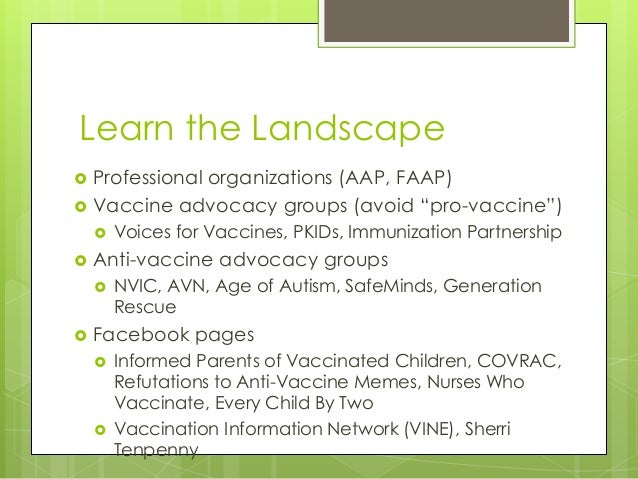 Learn the Landscape

Professional organizations (AAP, FAAP)

Vaccine advocacy groups (avoid “pro-vaccine”)

Voices for Vaccines, PKIDs, Immunization Partnership

Anti-vaccine advocacy groups

NVIC, AVN, Age of Autism, SafeMinds, Generation Rescue

Facebook pages

Informed Parents of Vaccinated Children, COVRAC, Refutations to Anti-Vaccine Memes, Nurses Who Vaccinate, Every Child By Two

Vaccination Information Network (VINE), Sherri Tenpenny